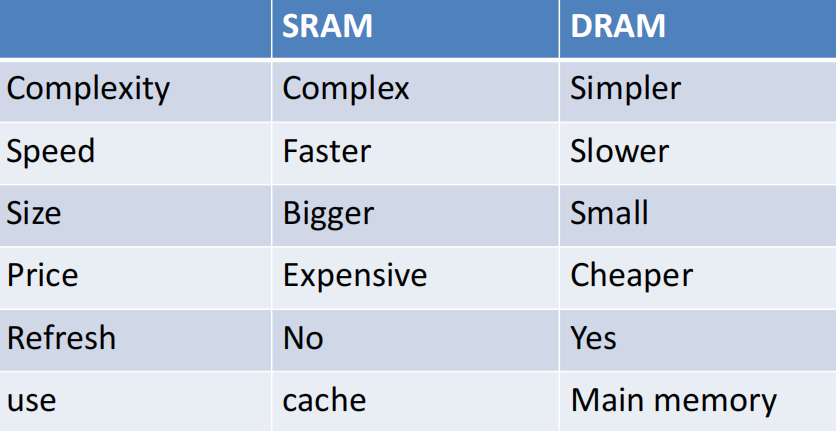 | | SRAM | DRAM |
|---|---|---|
| Complexity | Complex | Simpler |
| Speed | Faster | Slower |
| Size | Bigger | Small |
| Price | Expensive | Cheaper |
| Refresh | No | Yes |
| use | cache | Main memory |